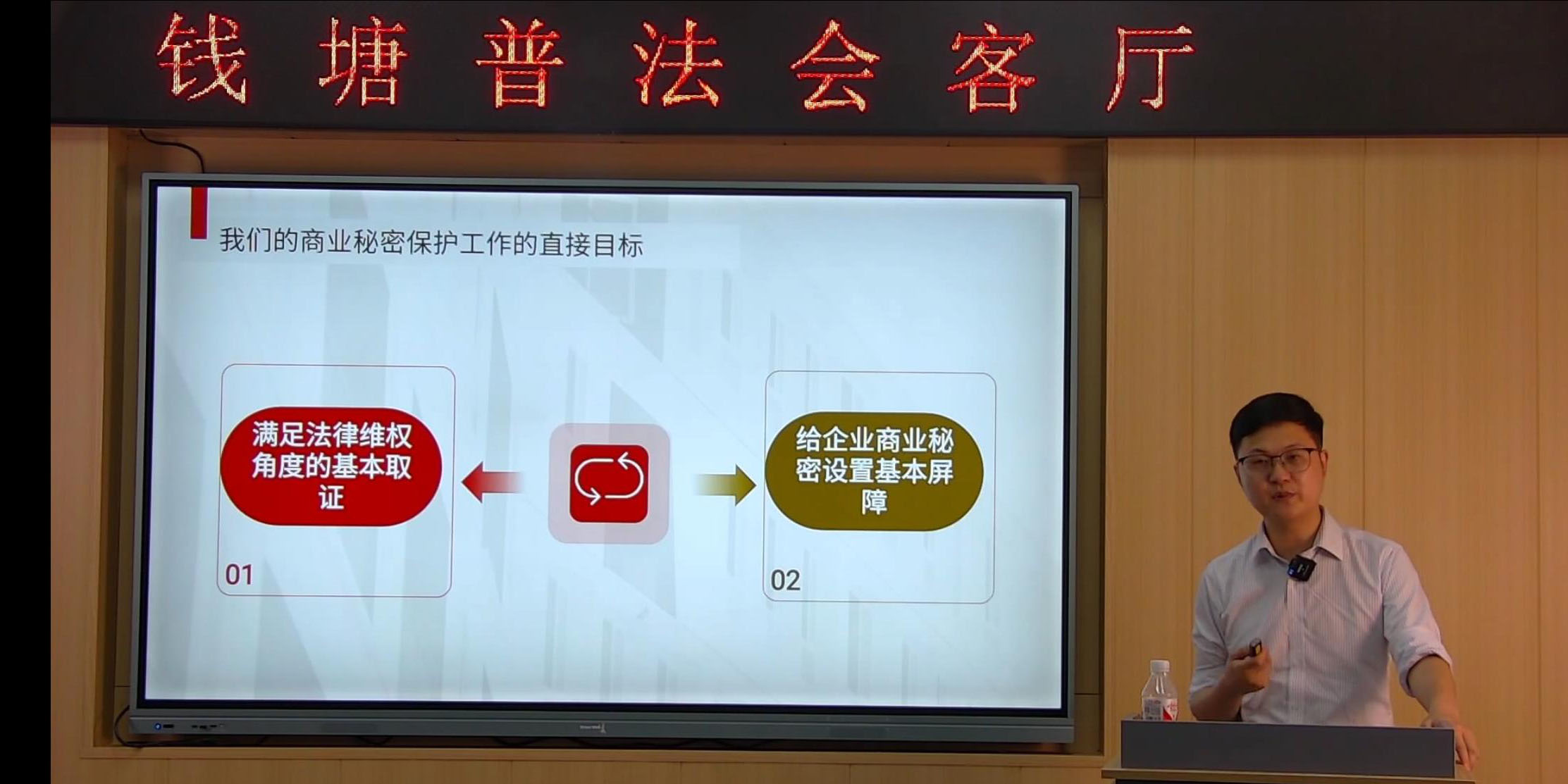 钱塘普法会客厅

我们的商业秘密保护工作的直接目标

满足法律维权角度的基本取证

01

给企业商业秘密设置基本屏障

02